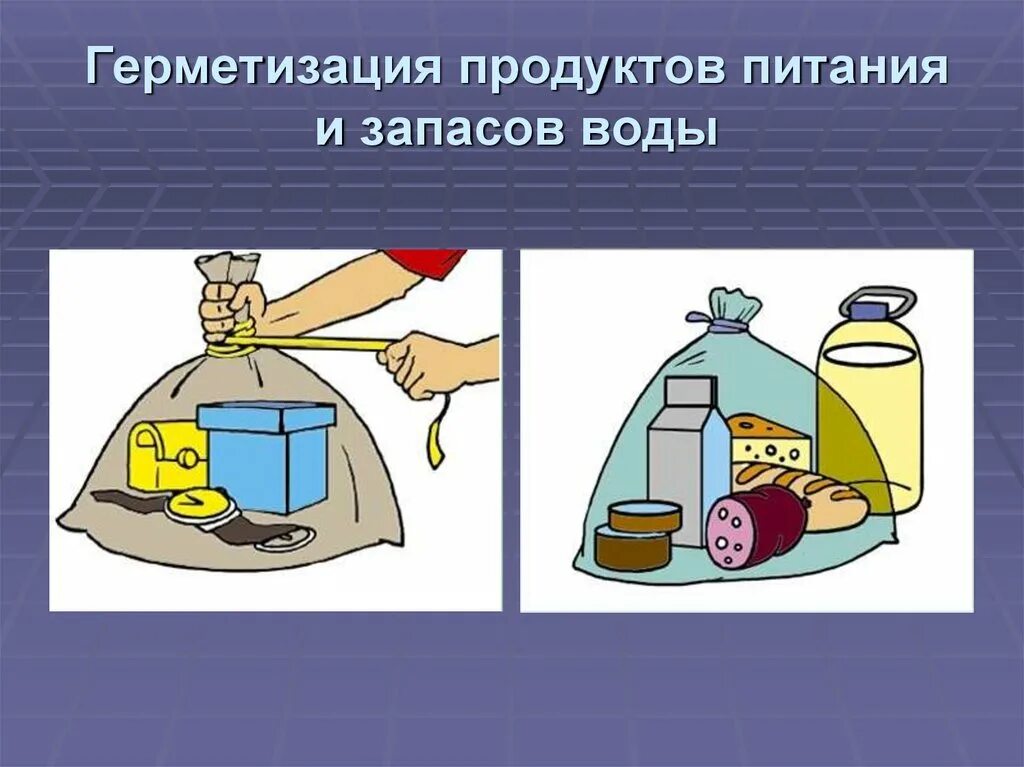 Герметизация продуктов питания и запасов воды